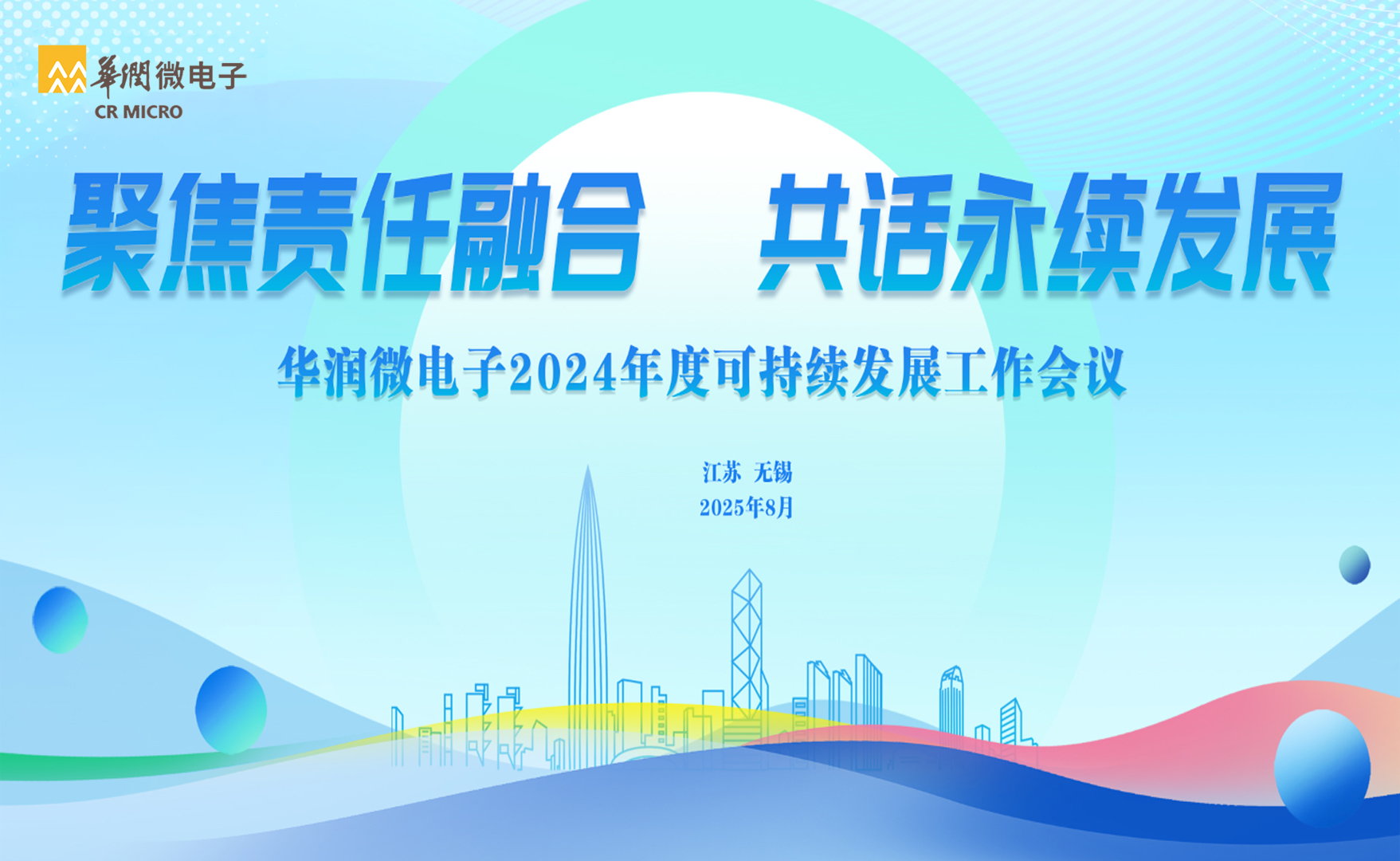 華潤微电子
CR MICRO

聚焦责任融合　共话永续发展

华润微电子2024年度可持续发展工作会议

江苏　无锡
2025年8月